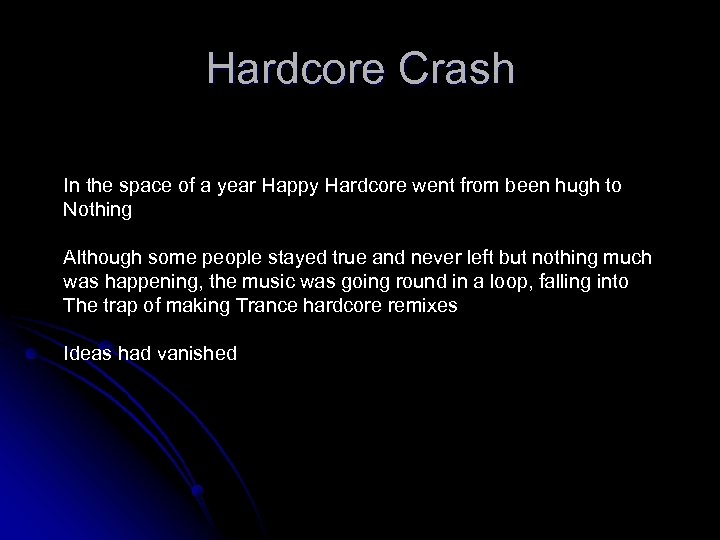 Hardcore Crash

In the space of a year Happy Hardcore went from been hugh to Nothing

Although some people stayed true and never left but nothing much was happening, the music was going round in a loop, falling into The trap of making Trance hardcore remixes

Ideas had vanished